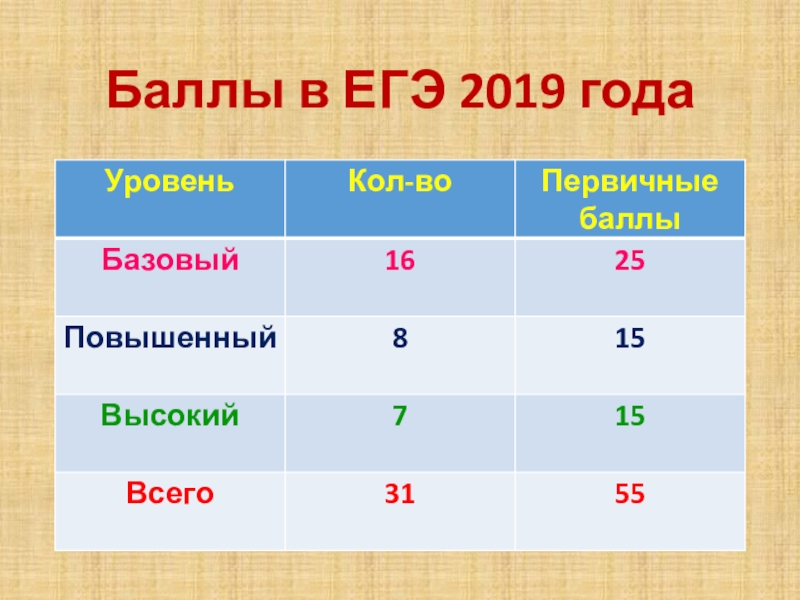 Баллы в ЕГЭ 2019 года

| Уровень | Кол-во | Первичные баллы |
|---|---|---|
| Базовый | 16 | 25 |
| Повышенный | 8 | 15 |
| Высокий | 7 | 15 |
| Всего | 31 | 55 |